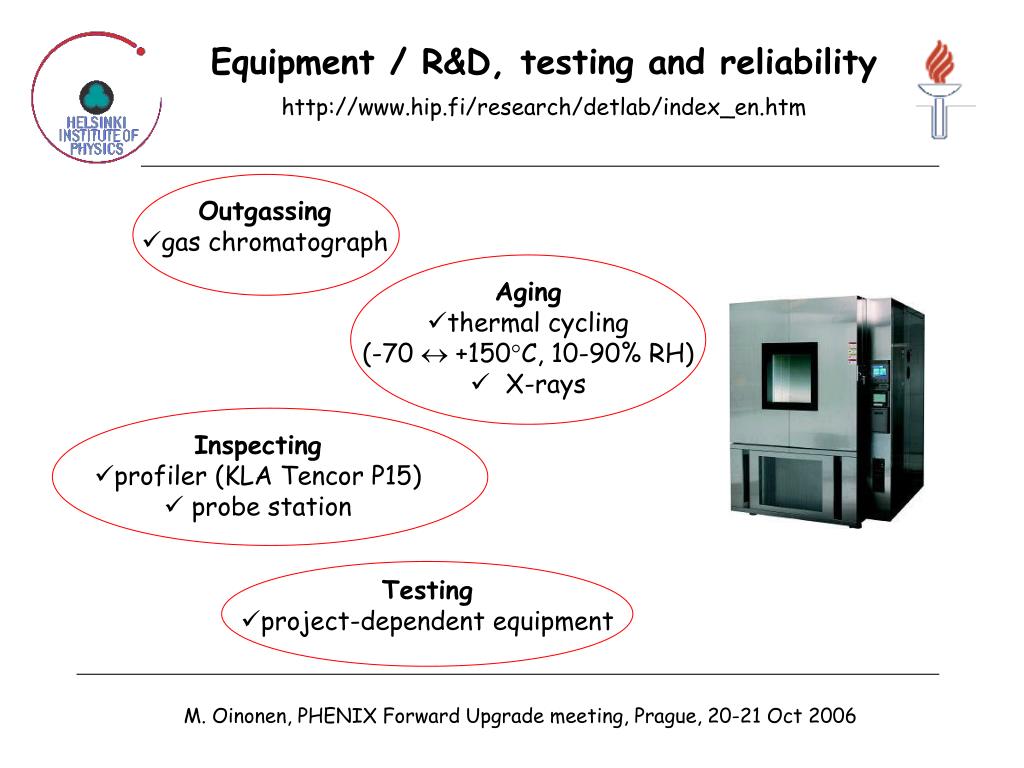 HELSINKI INSTITUTE OF PHYSICS

Equipment / R&D, testing and reliability

http://www.hip.fi/research/detlab/index_en.htm

Outgassing
✓gas chromatograph

Aging
✓thermal cycling
(-70 $\leftrightarrow$ +150°C, 10-90% RH)
✓ X-rays

Inspecting
✓profiler (KLA Tencor P15)
✓ probe station

Testing
✓project-dependent equipment

M. Oinonen, PHENIX Forward Upgrade meeting, Prague, 20-21 Oct 2006